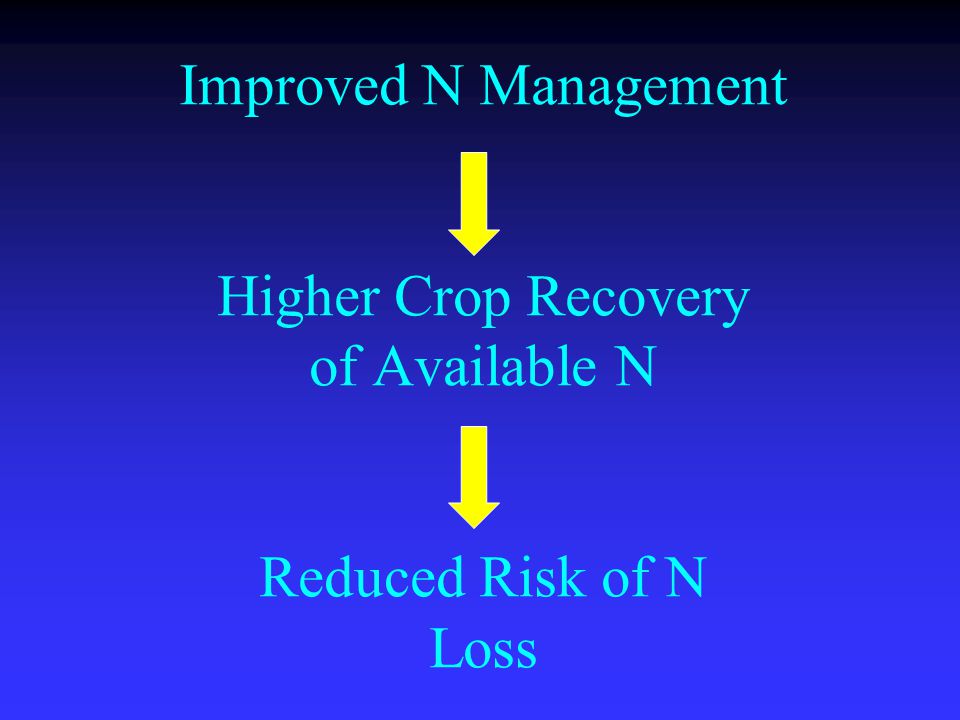 Improved N Management

Higher Crop Recovery of Available N

Reduced Risk of N Loss